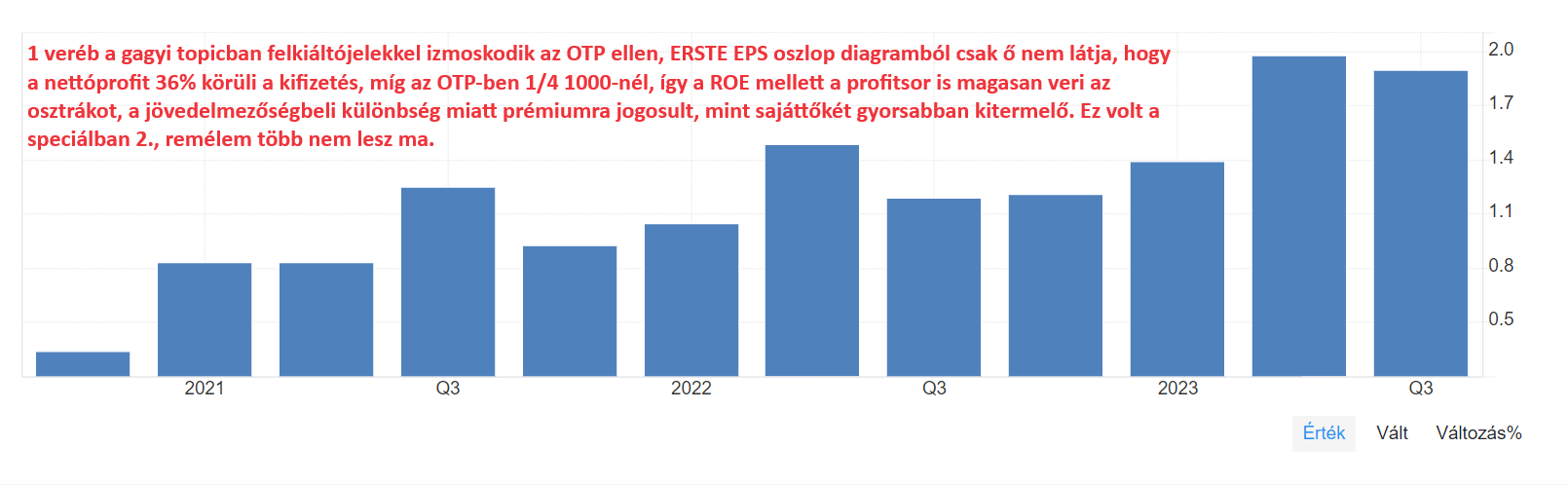 1 veréb a gagyi topicban felkiáltójelekkel izmoskodik az OTP ellen, ERSTE EPS oszlop diagramból csak ő nem látja, hogy a nettóprofit 36% körüli a kifizetés, míg az OTP-ben 1/4 1000-nél, így a ROE mellett a profitsor is magasan veri az osztrákot, a jövedelmezőségbeli különbség miatt prémiumra jogosult, mint sajáttőkét gyorsabban kitermelő. Ez volt a speciálban 2., remélem több nem lesz ma.

2.0
1.7
1.4
1.1
0.8
0.5

2021
Q3
2022
Q3
2023
Q3

Érték
Vált
Változás%